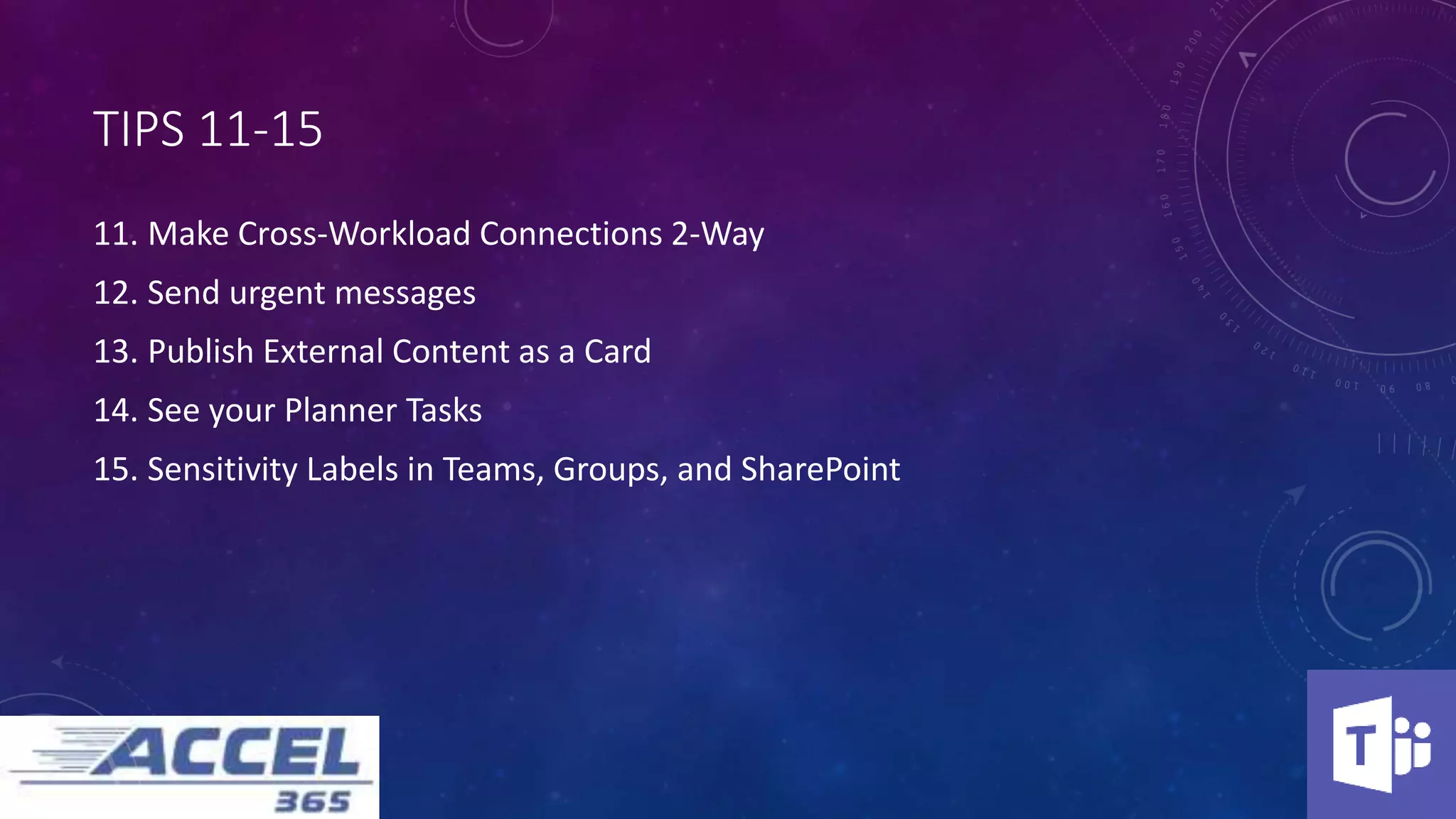 TIPS 11-15

11. Make Cross-Workload Connections 2-Way

12. Send urgent messages

13. Publish External Content as a Card

14. See your Planner Tasks

15. Sensitivity Labels in Teams, Groups, and SharePoint

ACCEL
365

T